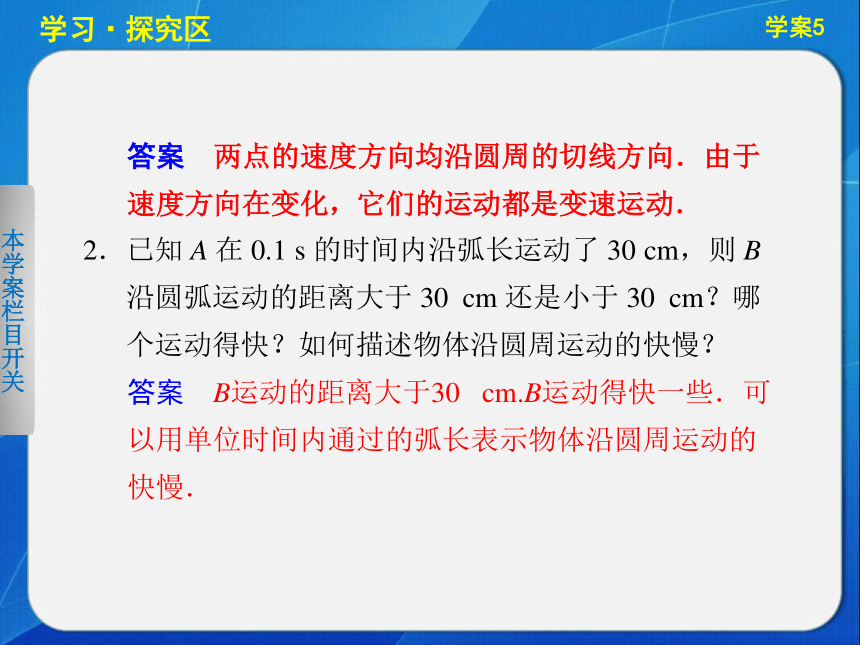 学习·探究区

学案5

本学案栏目开关

答案　两点的速度方向均沿圆周的切线方向．由于速度方向在变化，它们的运动都是变速运动．

2．已知 $A$ 在 0.1 s 的时间内沿弧长运动了 30 cm，则 $B$ 沿圆弧运动的距离大于 30 cm 还是小于 30 cm？哪个运动得快？如何描述物体沿圆周运动的快慢？

答案　$B$运动的距离大于30 cm.$B$运动得快一些．可以用单位时间内通过的弧长表示物体沿圆周运动的快慢．